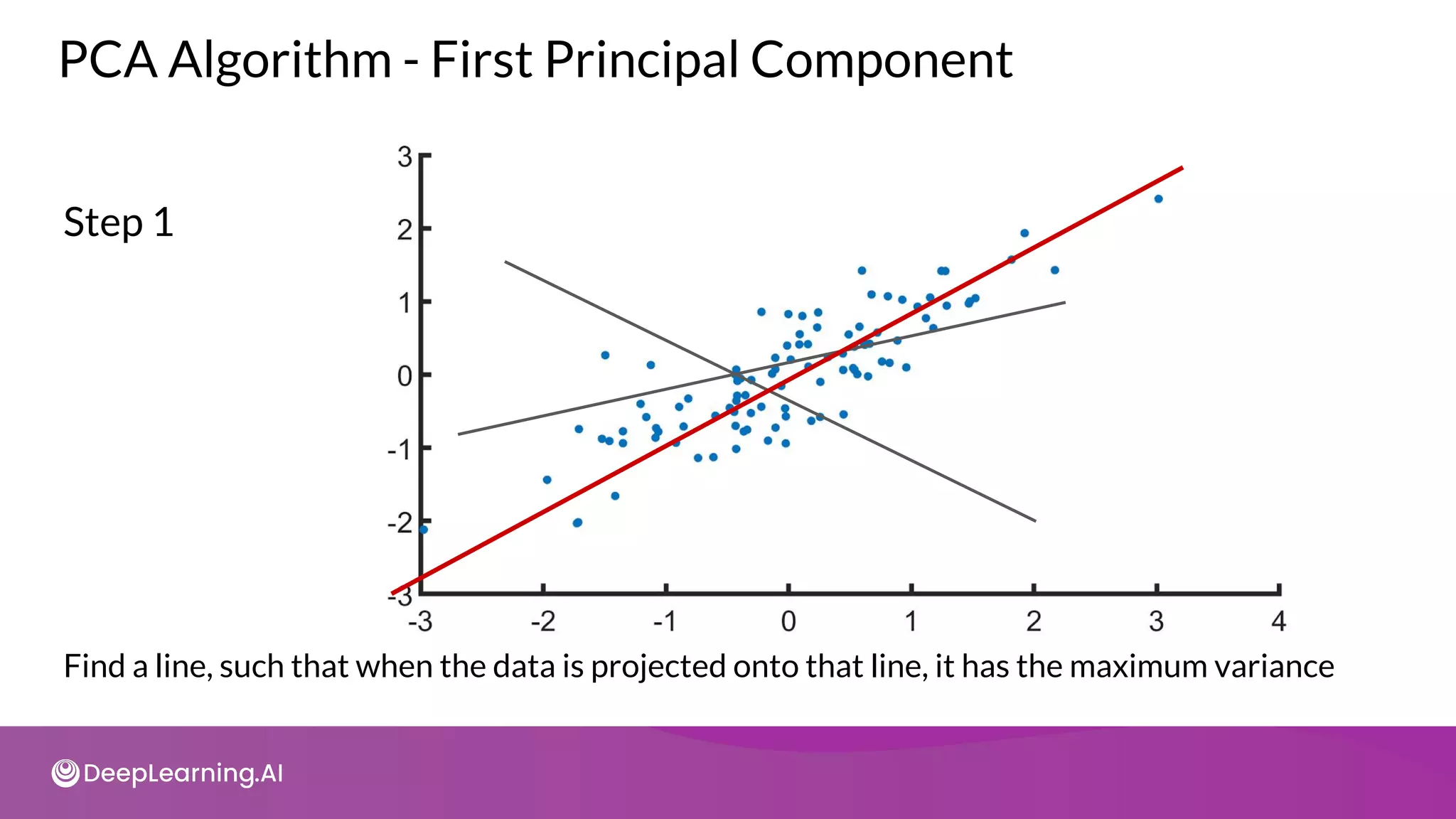 PCA Algorithm - First Principal Component

Step 1

3
2
1
0
-1
-2
-3

-3 -2 -1 0 1 2 3 4

Find a line, such that when the data is projected onto that line, it has the maximum variance

DeepLearning.AI